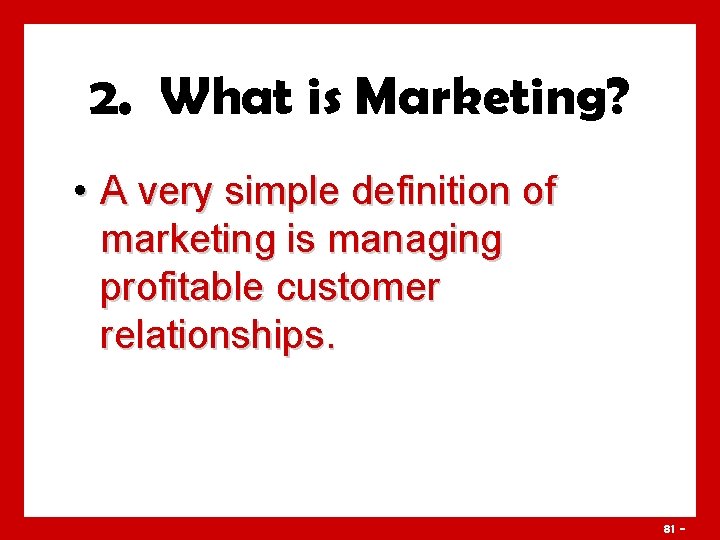 2. What is Marketing?

• A very simple definition of marketing is managing profitable customer relationships.

81 -